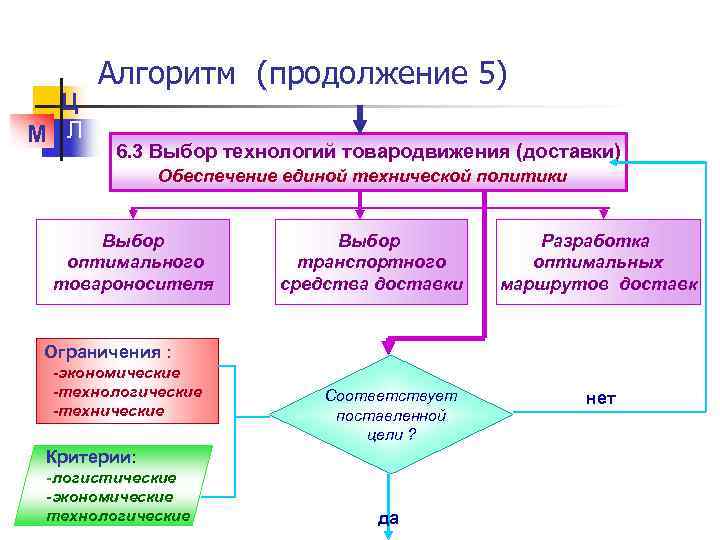 Алгоритм (продолжение 5)

Ц
М Л

6.3 Выбор технологий товародвижения (доставки)
Обеспечение единой технической политики

Выбор оптимального товароносителя

Выбор транспортного средства доставки

Разработка оптимальных маршрутов доставк

Ограничения :
-экономические
-технологические
-технические

Критерии:
-логистические
-экономические
технологические

Соответствует поставленной цели ?

нет

да